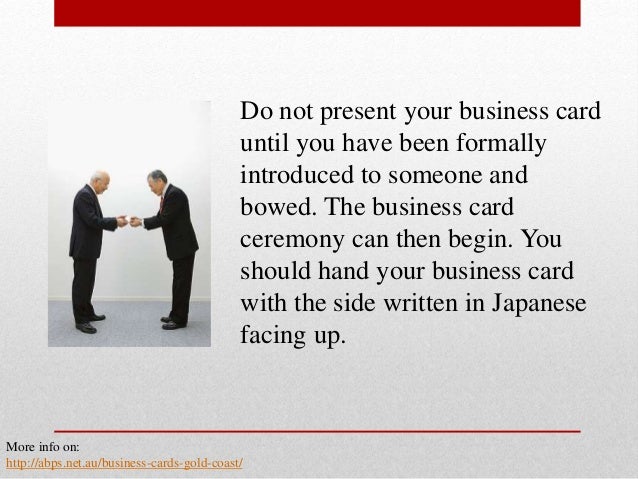 Do not present your business card until you have been formally introduced to someone and bowed. The business card ceremony can then begin. You should hand your business card with the side written in Japanese facing up.

More info on:
http://abps.net.au/business-cards-gold-coast/